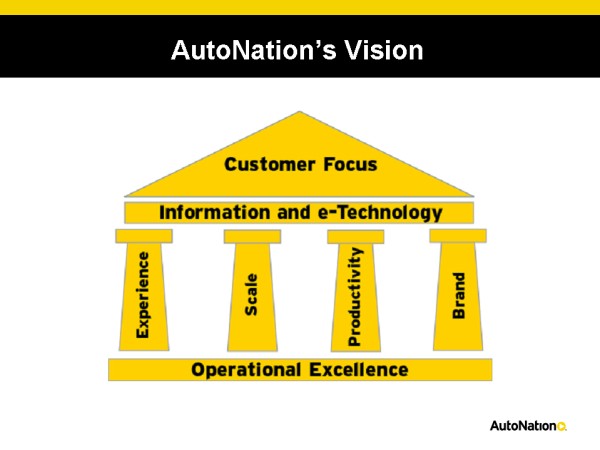 AutoNation's Vision

Customer Focus

Information and e-Technology

Experience

Scale

Productivity

Brand

Operational Excellence

AutoNation